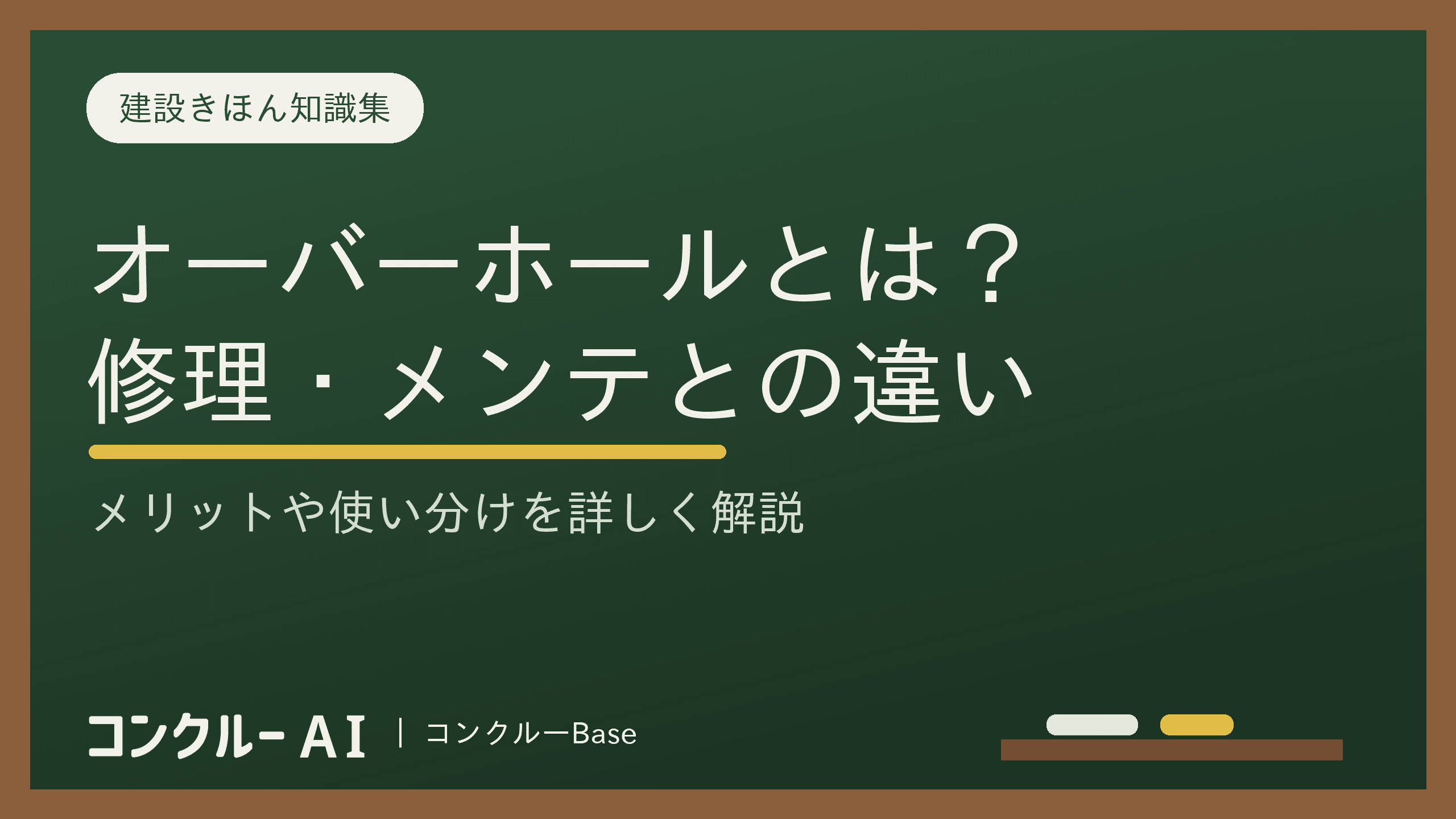 建設きほん知識集

オーバーホールとは？
修理・メンテとの違い

メリットや使い分けを詳しく解説

コンクルー AI | コンクルーBase